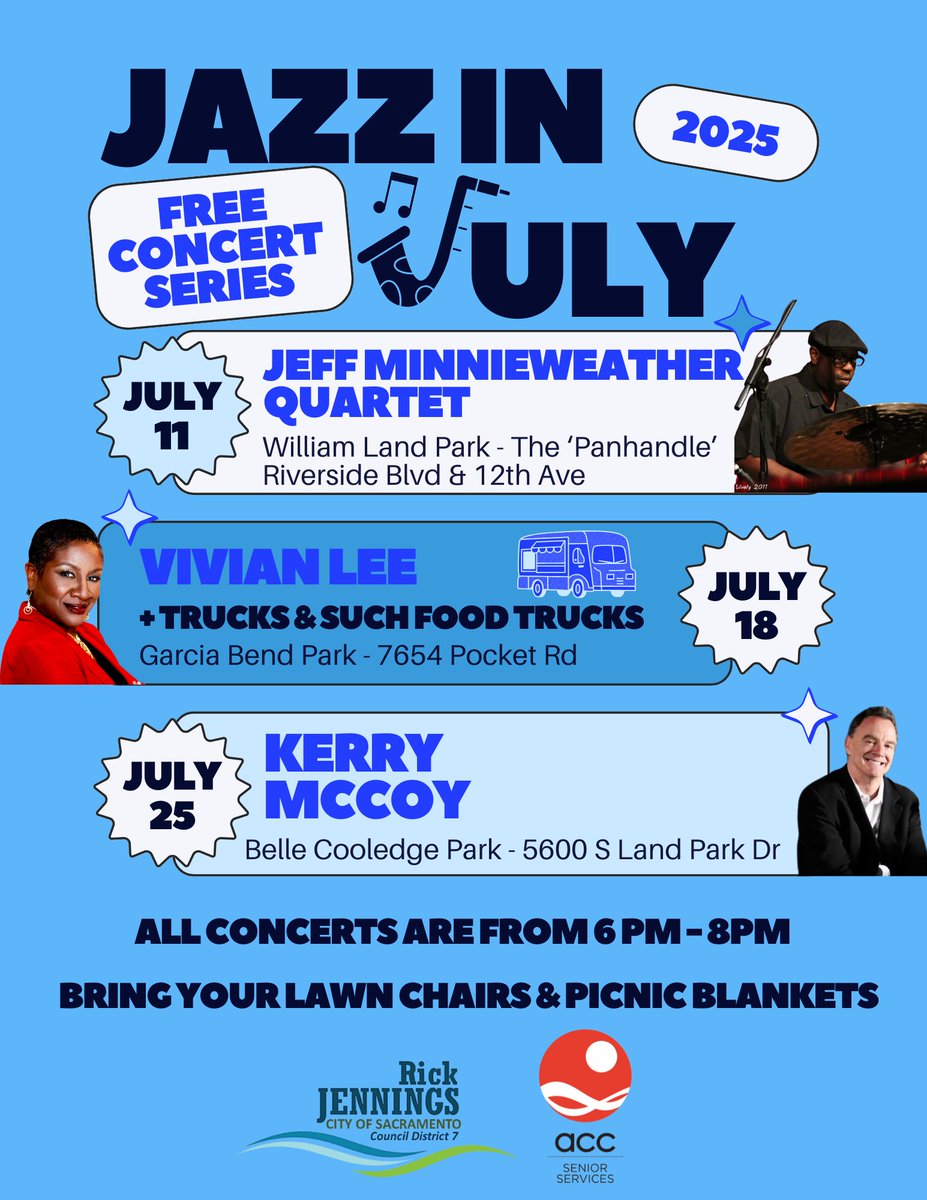 JAZZ IN JULY

2025

FREE CONCERT SERIES

JULY 11

JEFF MINNIEWEATHER QUARTET

William Land Park - The 'Panhandle'
Riverside Blvd & 12th Ave

Lively 2011

VIVIAN LEE

+ TRUCKS & SUCH FOOD TRUCKS

Garcia Bend Park - 7654 Pocket Rd

JULY 18

JULY 25

KERRY MCCOY

Belle Cooledge Park - 5600 S Land Park Dr

ALL CONCERTS ARE FROM 6 PM - 8PM

BRING YOUR LAWN CHAIRS & PICNIC BLANKETS

Rick JENNINGS
CITY OF SACRAMENTO
Council District 7

acc
SENIOR SERVICES